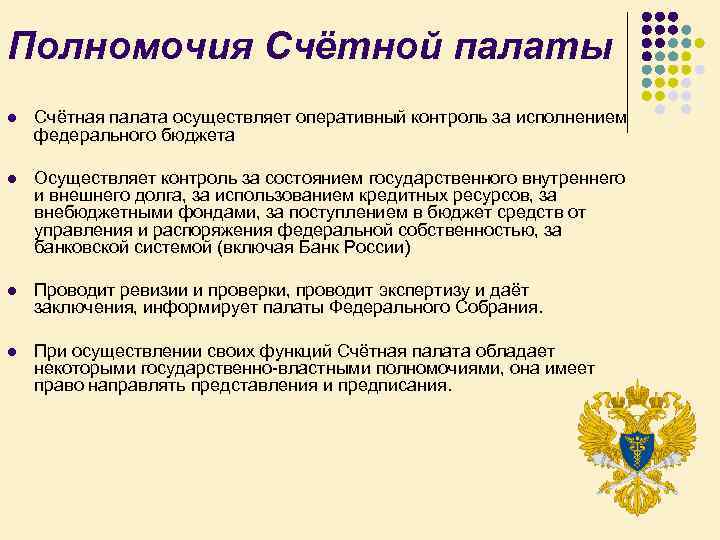 Полномочия Счётной палаты

Счётная палата осуществляет оперативный контроль за исполнением федерального бюджета

Осуществляет контроль за состоянием государственного внутреннего и внешнего долга, за использованием кредитных ресурсов, за внебюджетными фондами, за поступлением в бюджет средств от управления и распоряжения федеральной собственностью, за банковской системой (включая Банк России)

Проводит ревизии и проверки, проводит экспертизу и даёт заключения, информирует палаты Федерального Собрания.

При осуществлении своих функций Счётная палата обладает некоторыми государственно-властными полномочиями, она имеет право направлять представления и предписания.